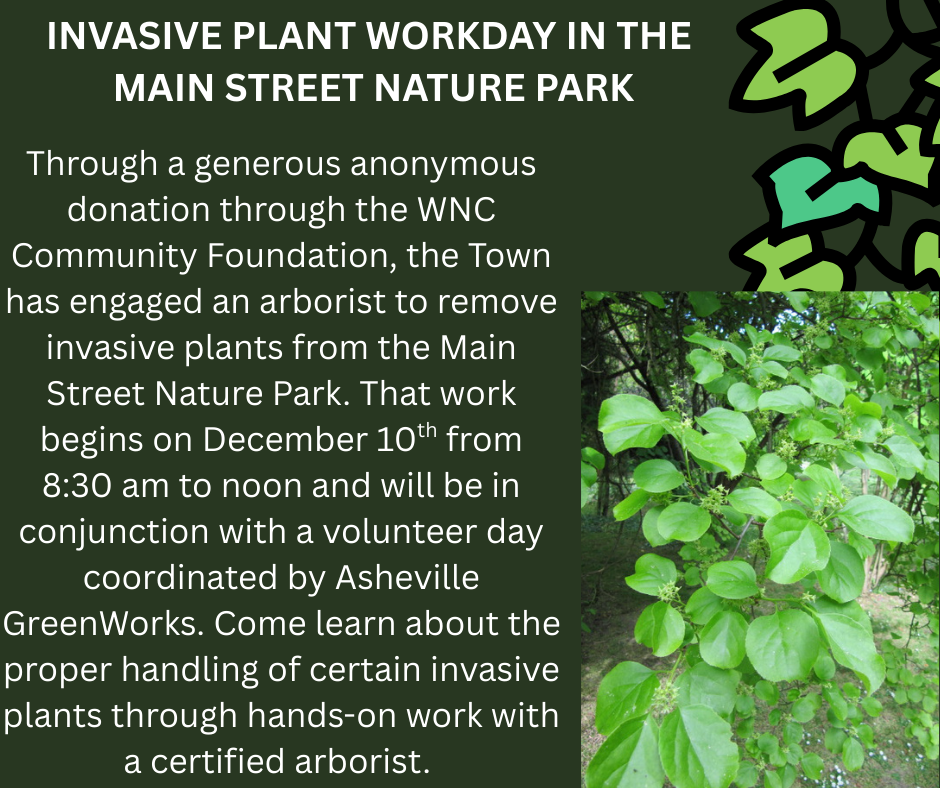 INVASIVE PLANT WORKDAY IN THE MAIN STREET NATURE PARK

Through a generous anonymous donation through the WNC Community Foundation, the Town has engaged an arborist to remove invasive plants from the Main Street Nature Park. That work begins on December 10$^{th}$ from 8:30 am to noon and will be in conjunction with a volunteer day coordinated by Asheville GreenWorks. Come learn about the proper handling of certain invasive plants through hands-on work with a certified arborist.